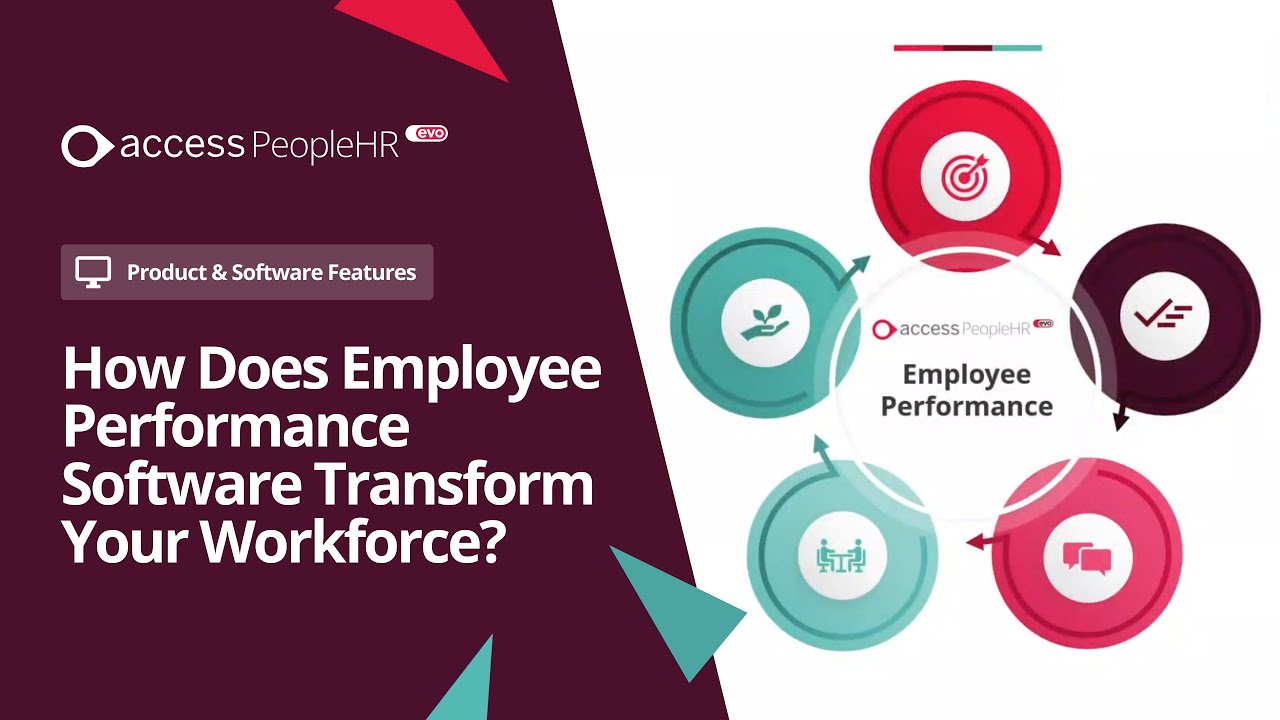 access PeopleHR evo

Product & Software Features

How Does Employee Performance Software Transform Your Workforce?

access PeopleHR evo

Employee Performance